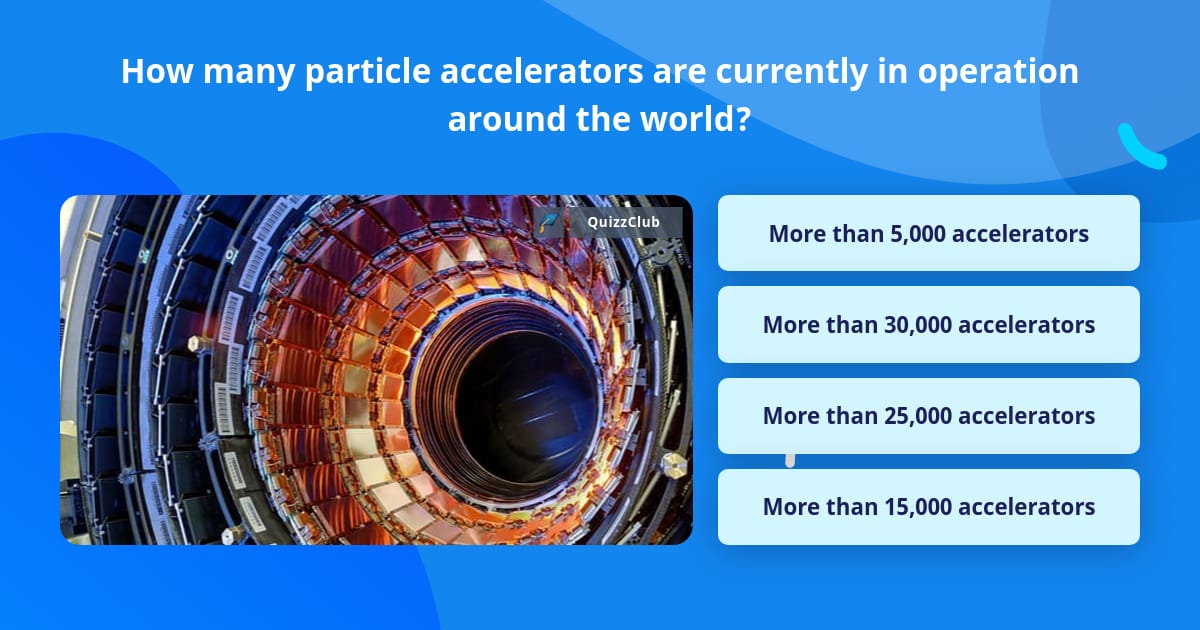 How many particle accelerators are currently in operation around the world?

QuizzClub

More than 5,000 accelerators

More than 30,000 accelerators

More than 25,000 accelerators

More than 15,000 accelerators